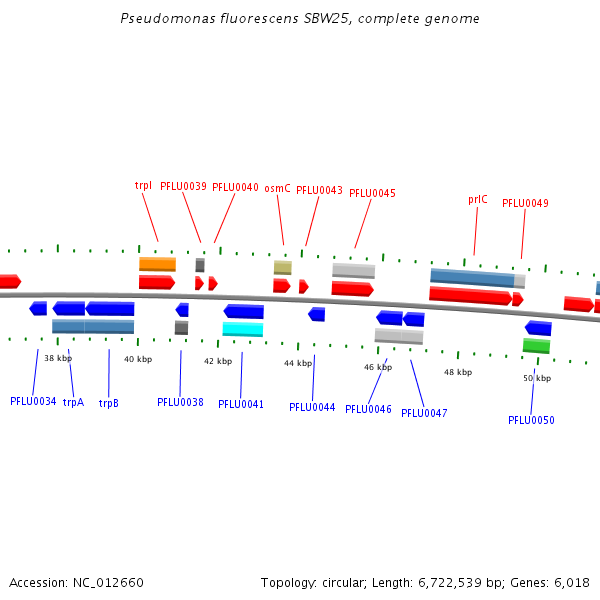 Pseudomonas fluorescens SBW25, complete genome

trpI PFLU0039 PFLU0040 osmC PFLU0043 PFLU0045 prlC PFLU0049

38 kbp 40 kbp 42 kbp 44 kbp 46 kbp 48 kbp 50 kbp

PFLU0034 trpA trpB PFLU0038 PFLU0041 PFLU0044 PFLU0046 PFLU0047 PFLU0050

Accession: NC_012660

Topology: circular; Length: 6,722,539 bp; Genes: 6,018